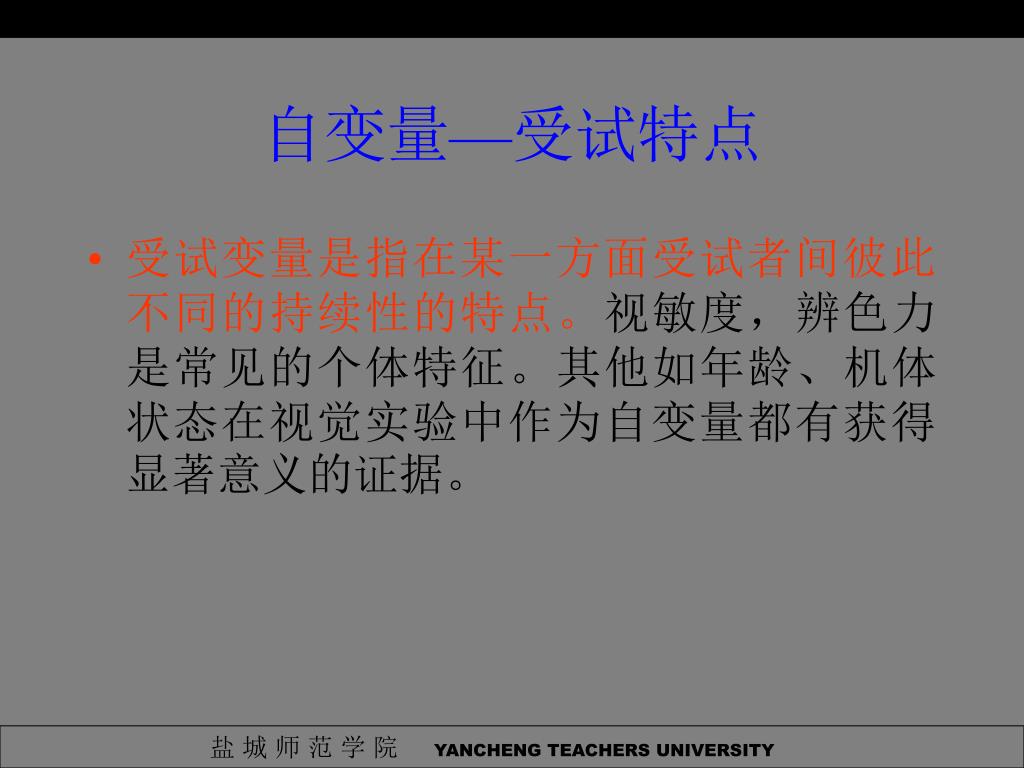 自变量—受试特点

• 受试变量是指在某一方面受试者间彼此不同的持续性的特点。视敏度，辨色力是常见的个体特征。其他如年龄、机体状态在视觉实验中作为自变量都有获得显著意义的证据。

盐城师范学院 YANCHENG TEACHERS UNIVERSITY